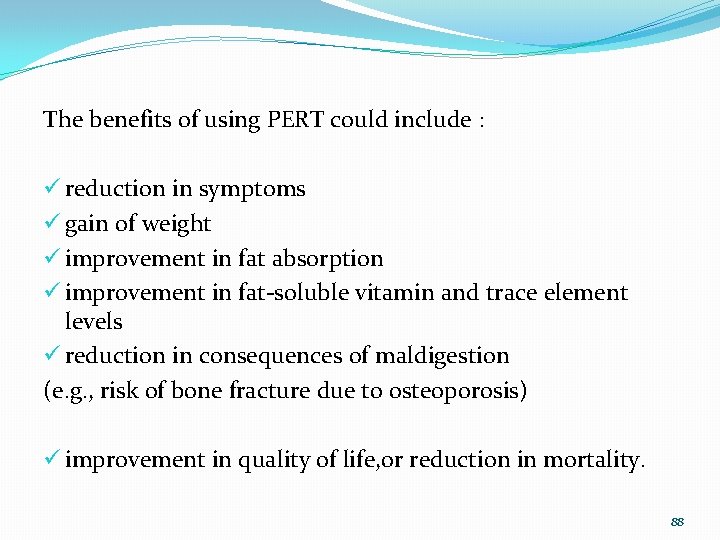 The benefits of using PERT could include :

✓ reduction in symptoms
✓ gain of weight
✓ improvement in fat absorption
✓ improvement in fat-soluble vitamin and trace element levels
✓ reduction in consequences of maldigestion
(e.g., risk of bone fracture due to osteoporosis)

✓ improvement in quality of life,or reduction in mortality.

88